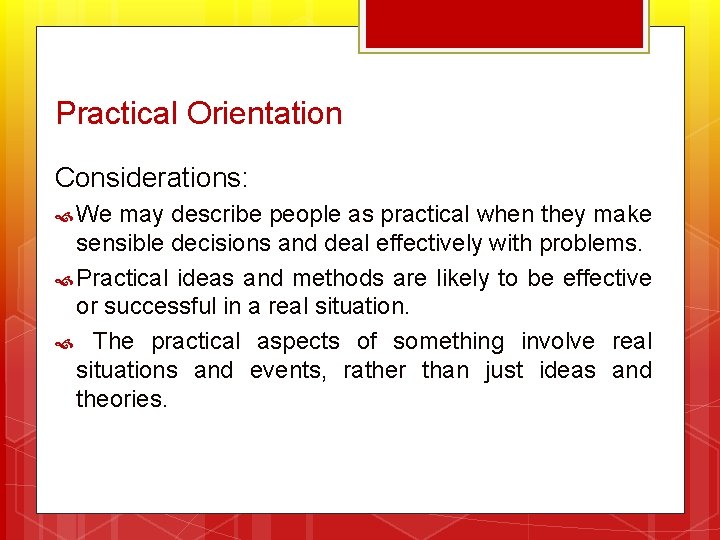 Practical Orientation

Considerations:

We may describe people as practical when they make sensible decisions and deal effectively with problems.

Practical ideas and methods are likely to be effective or successful in a real situation.

The practical aspects of something involve real situations and events, rather than just ideas and theories.